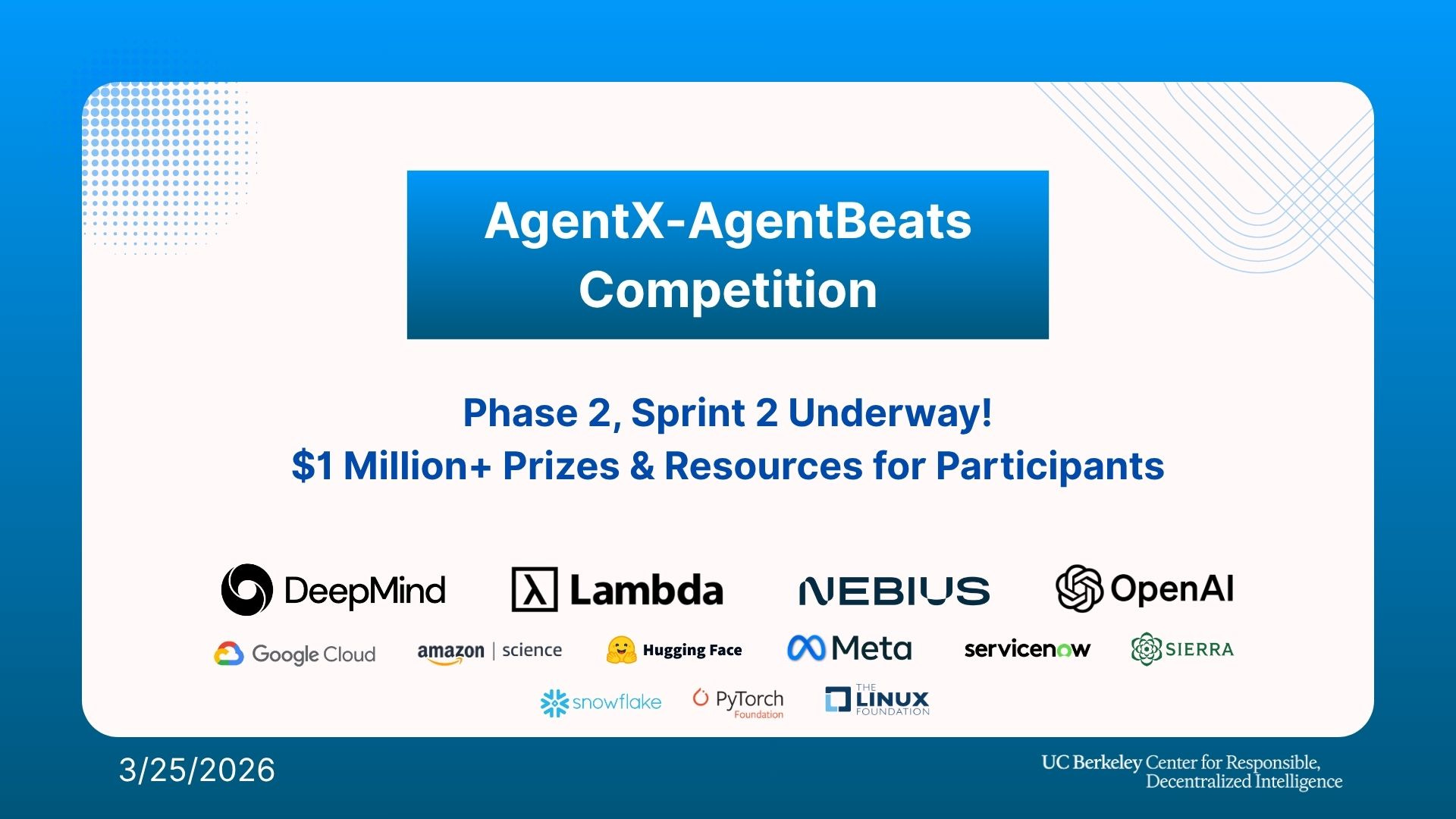 AgentX-AgentBeats Competition

Phase 2, Sprint 2 Underway!
$1 Million+ Prizes & Resources for Participants

DeepMind
Lambda
NEBIUS
OpenAI
Google Cloud
amazon | science
Hugging Face
Meta
servicenow
SIERRA
snowflake
PyTorch Foundation
THE LINUX FOUNDATION

3/25/2026

UC Berkeley Center for Responsible, Decentralized Intelligence